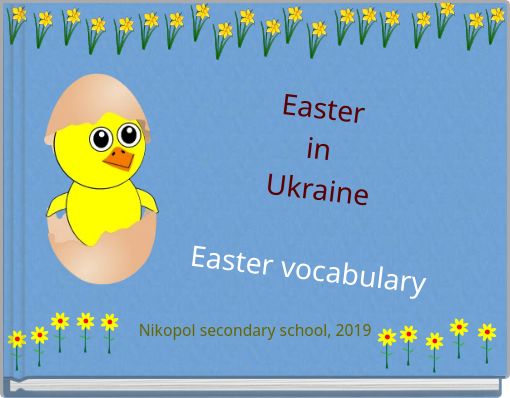 Easter
in
Ukraine

Easter vocabulary

Nikopol secondary school, 2019